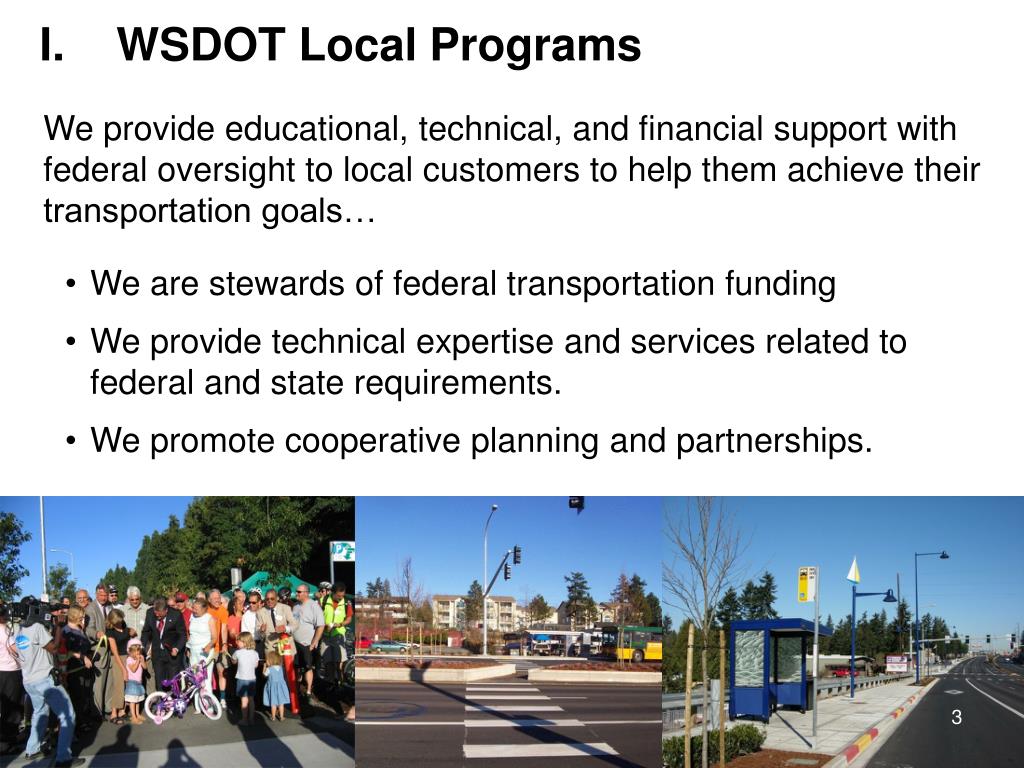 I. WSDOT Local Programs

We provide educational, technical, and financial support with federal oversight to local customers to help them achieve their transportation goals…

• We are stewards of federal transportation funding
• We provide technical expertise and services related to federal and state requirements.
• We promote cooperative planning and partnerships.

3